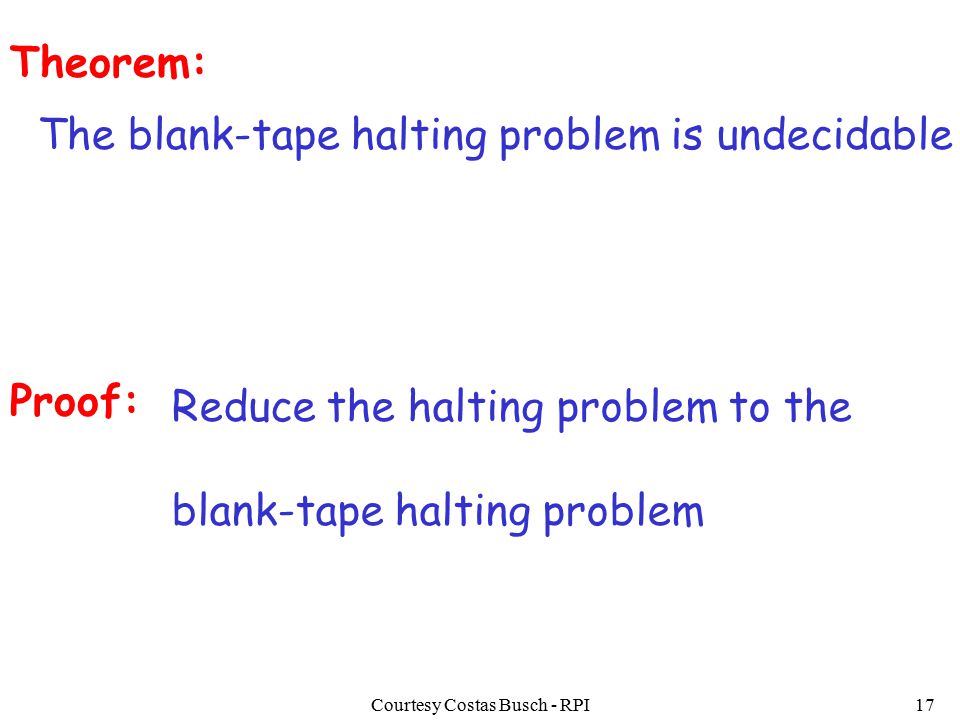 Theorem:

The blank-tape halting problem is undecidable

Proof: Reduce the halting problem to the blank-tape halting problem

Courtesy Costas Busch - RPI

17